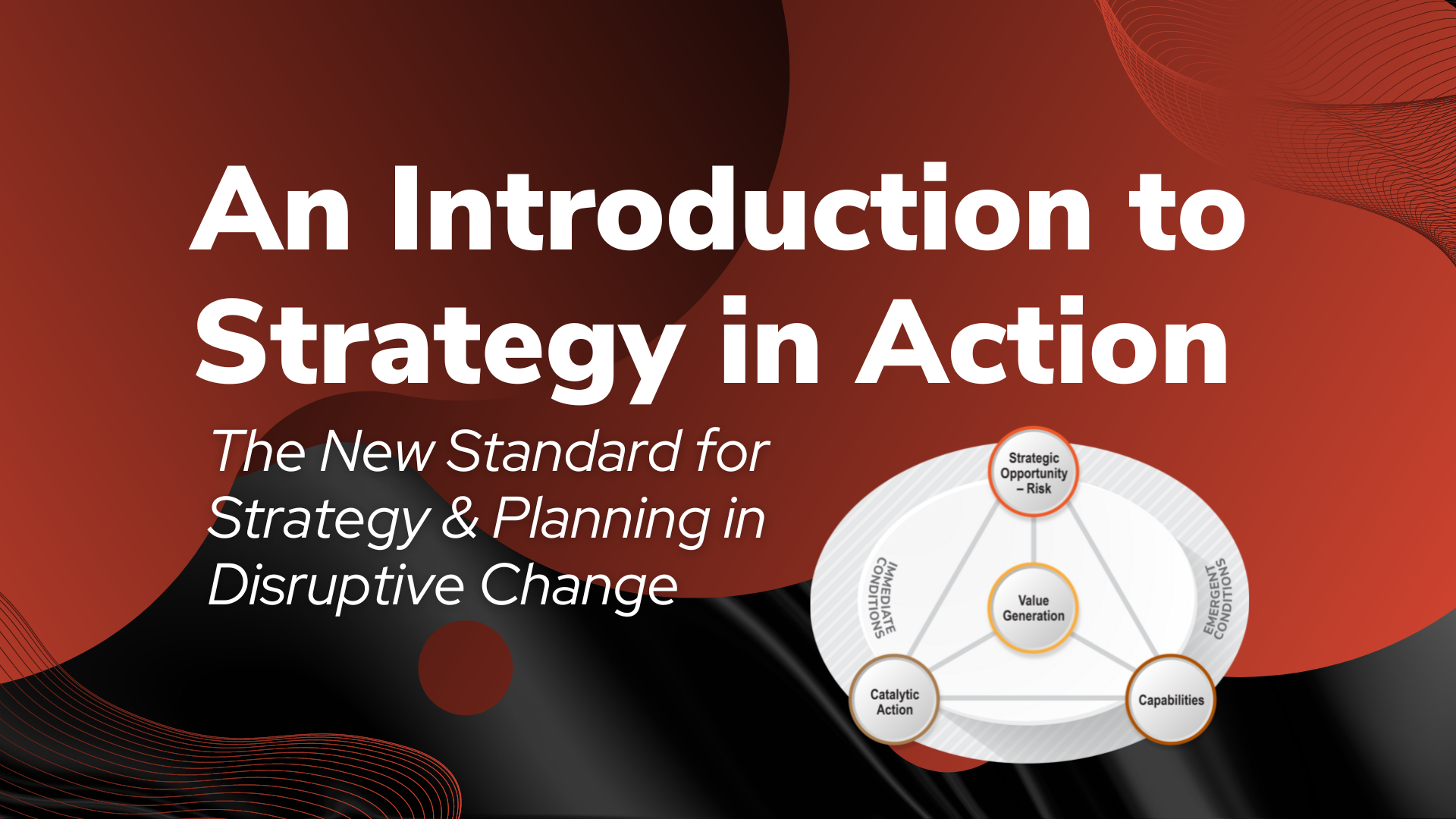 An Introduction to Strategy in Action

The New Standard for Strategy & Planning in Disruptive Change

Strategic Opportunity – Risk

IMMEDIATE CONDITIONS

Value Generation

EMERGENT CONDITIONS

Catalytic Action

Capabilities